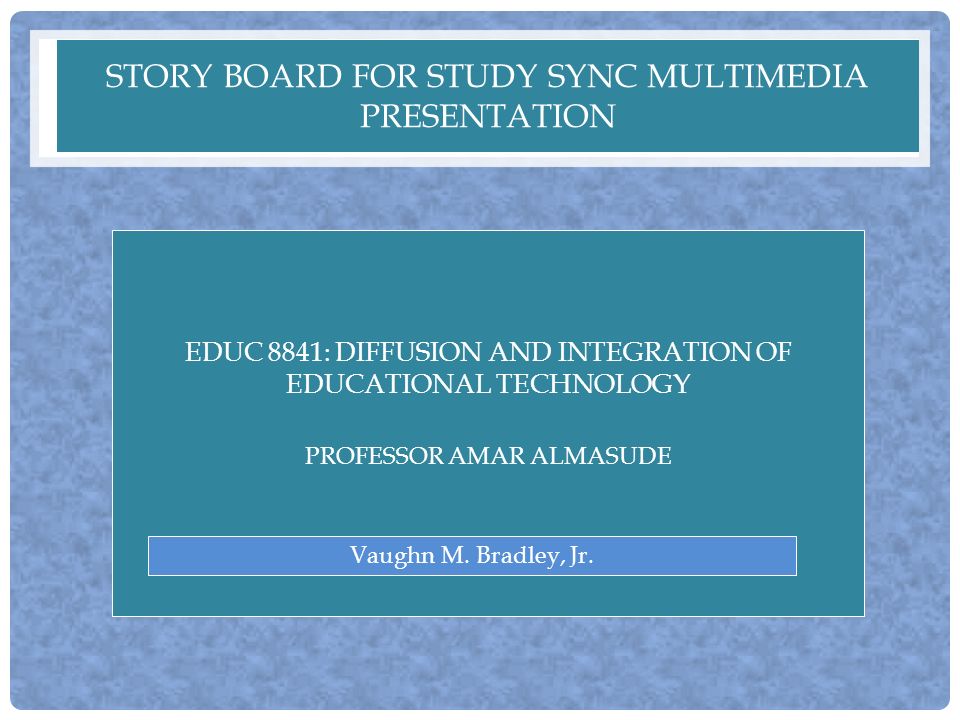 STORY BOARD FOR STUDY SYNC MULTIMEDIA PRESENTATION

EDUC 8841: DIFFUSION AND INTEGRATION OF EDUCATIONAL TECHNOLOGY

PROFESSOR AMAR ALMASUDE

Vaughn M. Bradley, Jr.